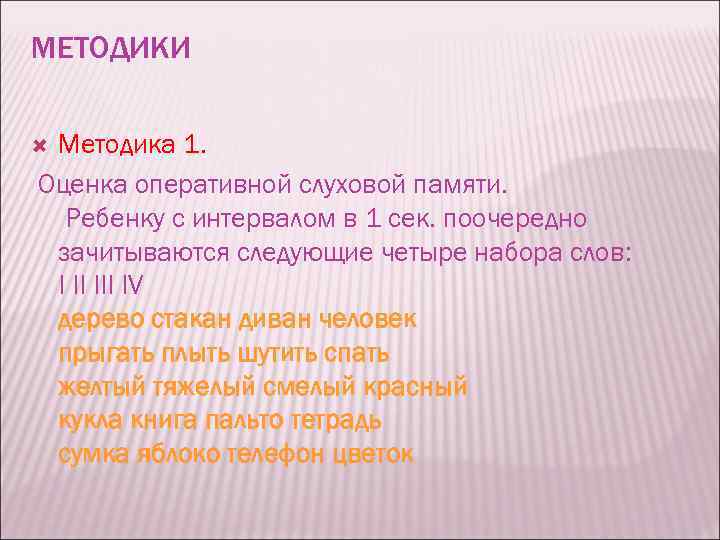 МЕТОДИКИ

Методика 1.

Оценка оперативной слуховой памяти.

Ребенку с интервалом в 1 сек. поочередно зачитываются следующие четыре набора слов:
I II III IV
дерево стакан диван человек
прыгать плыть шутить спать
желтый тяжелый смелый красный
кукла книга пальто тетрадь
сумка яблоко телефон цветок